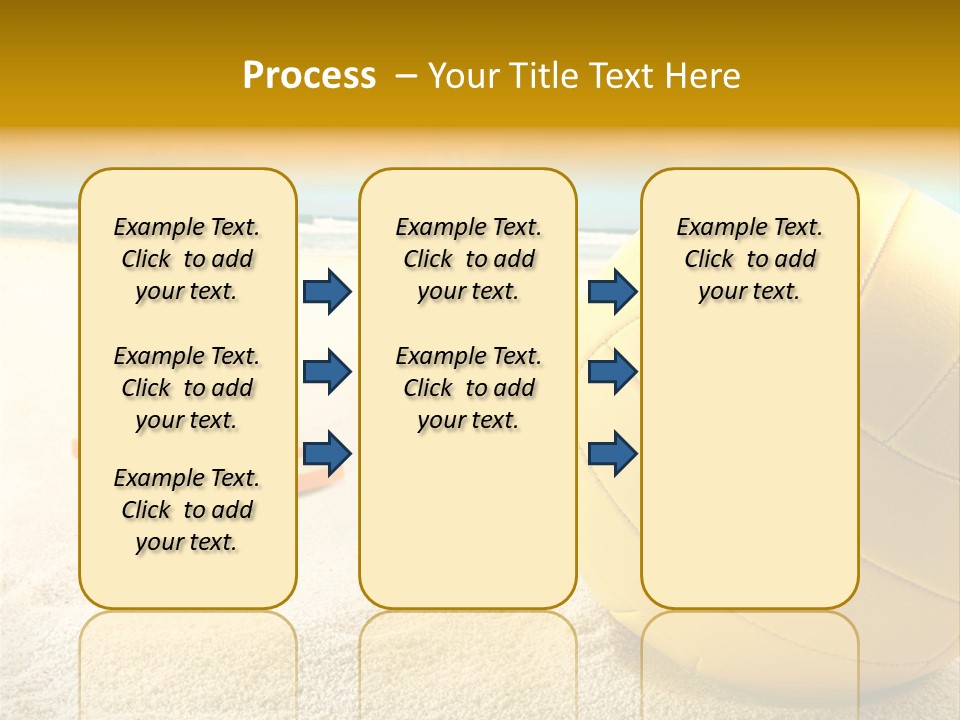 Process – Your Title Text Here

Example Text. Click to add your text.

Example Text. Click to add your text.

Example Text. Click to add your text.

Example Text. Click to add your text.

Example Text. Click to add your text.

Example Text. Click to add your text.